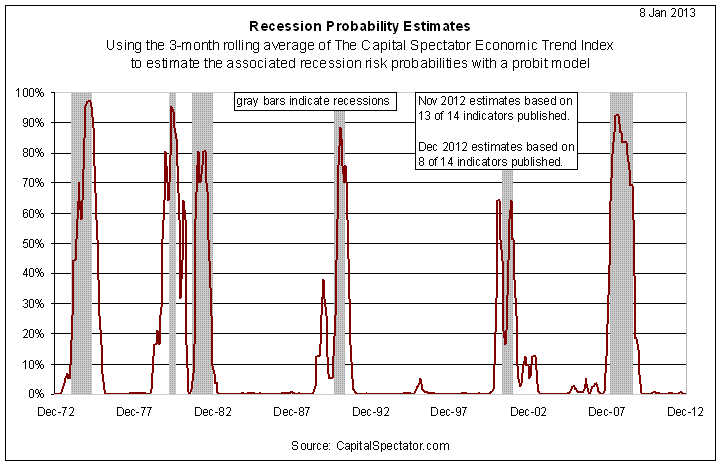 8 Jan 2013

Recession Probability Estimates

Using the 3-month rolling average of The Capital Spectator Economic Trend Index to estimate the associated recession risk probabilities with a probit model

gray bars indicate recessions

Nov 2012 estimates based on 13 of 14 indicators published.

Dec 2012 estimates based on 8 of 14 indicators published.

100%
90%
80%
70%
60%
50%
40%
30%
20%
10%
0%

Dec-72 Dec-77 Dec-82 Dec-87 Dec-92 Dec-97 Dec-02 Dec-07 Dec-12

Source: CapitalSpectator.com